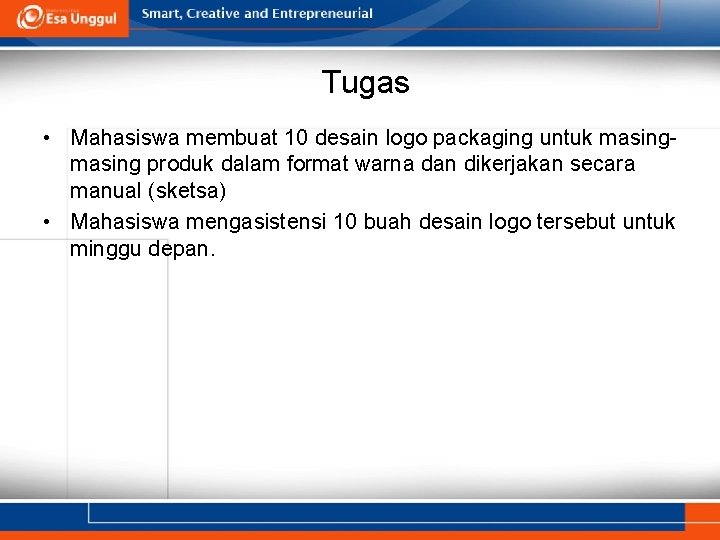 Esa Unggul
Smart, Creative and Entrepreneurial

Tugas

• Mahasiswa membuat 10 desain logo packaging untuk masing-masing produk dalam format warna dan dikerjakan secara manual (sketsa)
• Mahasiswa mengasistensi 10 buah desain logo tersebut untuk minggu depan.